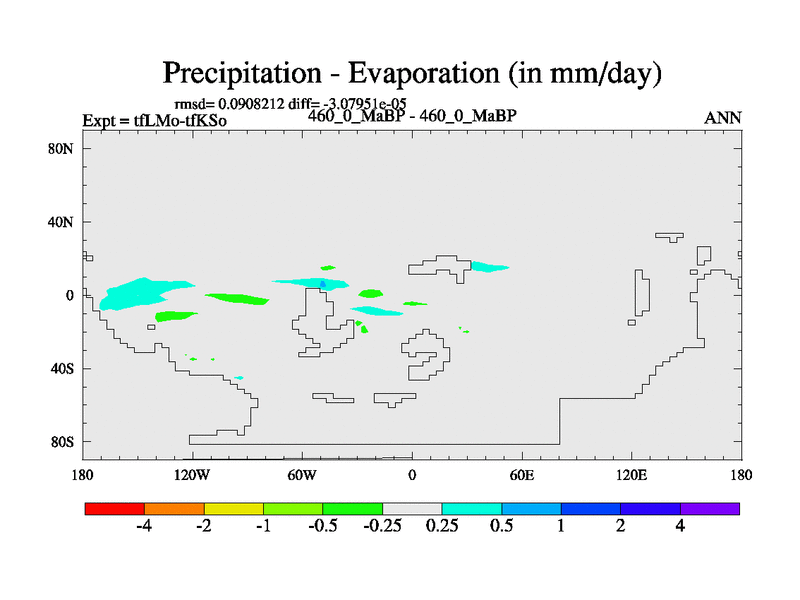 Precipitation - Evaporation (in mm/day)

rmsd= 0.0908212 diff= -3.07951e-05

Expt = tfLMo-tfKSo

460_0_MaBP - 460_0_MaBP

ANN

80N

40N

0

40S

80S

180

120W

60W

0

60E

120E

180

-4

-2

-1

-0.5

-0.25

0.25

0.5

1

2

4